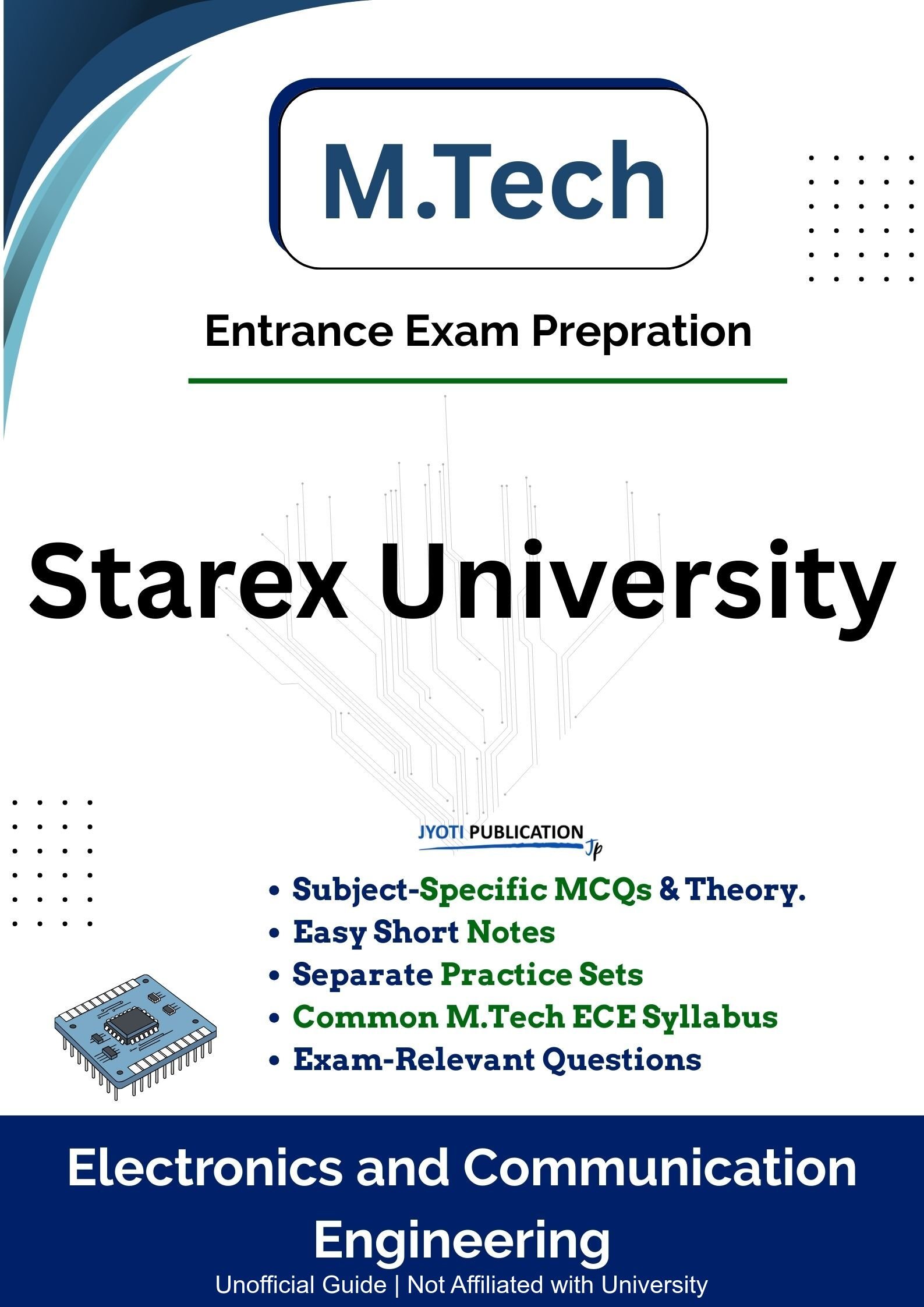 M.Tech

Entrance Exam Prepration

Starex University

JYOTI PUBLICATION Jp

• Subject-Specific MCQs & Theory.
• Easy Short Notes
• Separate Practice Sets
• Common M.Tech ECE Syllabus
• Exam-Relevant Questions

Electronics and Communication Engineering

Unofficial Guide | Not Affiliated with University